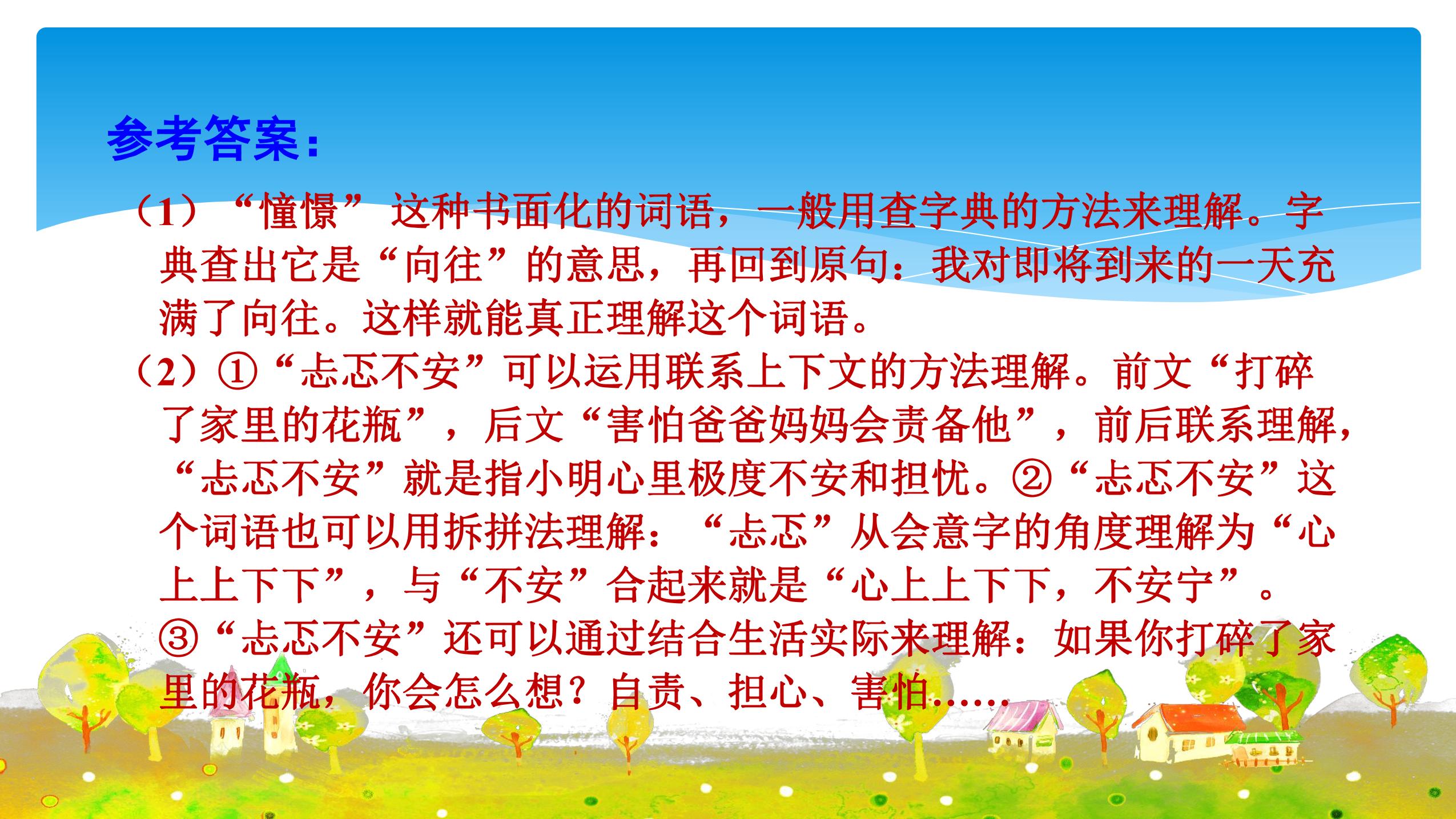 参考答案：

（1）“憧憬”这种书面化的词语，一般用查字典的方法来理解。字典查出它是“向往”的意思，再回到原句：我对即将到来的一天充满了向往。这样就能真正理解这个词语。

（2）①“忐忑不安”可以运用联系上下文的方法理解。前文“打碎了家里的花瓶”，后文“害怕爸爸妈妈会责备他”，前后联系理解，“忐忑不安”就是指小明心里极度不安和担忧。②“忐忑不安”这个词语也可以用拆拼法理解：“忐忑”从会意字的角度理解为“心上上下下”，与“不安”合起来就是“心上上下下，不安宁”。③“忐忑不安”还可以通过结合生活实际来理解：如果你打碎了家里的花瓶，你会怎么想？自责、担心、害怕……